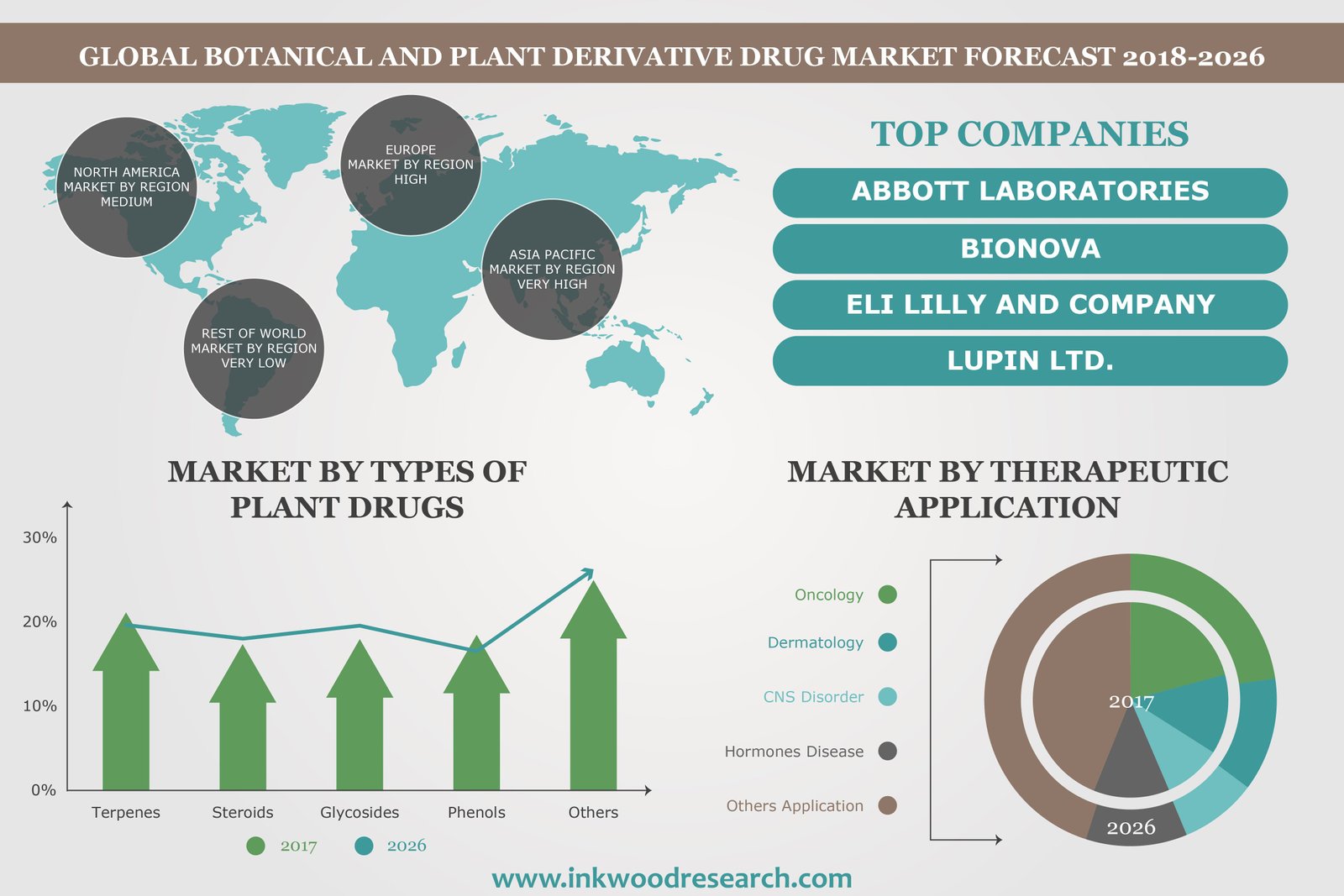 GLOBAL BOTANICAL AND PLANT DERIVATIVE DRUG MARKET FORECAST 2018-2026

NORTH AMERICA MARKET BY REGION MEDIUM

EUROPE MARKET BY REGION HIGH

ASIA PACIFIC MARKET BY REGION VERY HIGH

REST OF WORLD MARKET BY REGION VERY LOW

TOP COMPANIES

ABBOTT LABORATORIES

BIONOVA

ELI LILLY AND COMPANY

LUPIN LTD.

MARKET BY TYPES OF PLANT DRUGS

30%
20%
10%
0%

Terpenes
Steroids
Glycosides
Phenols
Others

2017
2026

MARKET BY THERAPEUTIC APPLICATION

Oncology
Dermatology
CNS Disorder
Hormones Disease
Others Application

2017
2026

www.inkwoodresearch.com